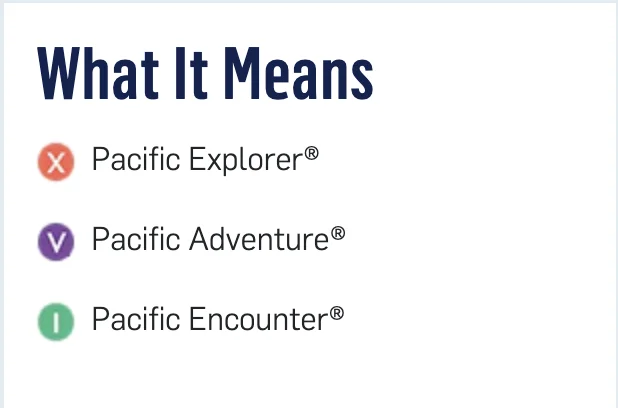 What It Means

X Pacific Explorer®

V Pacific Adventure®

I Pacific Encounter®